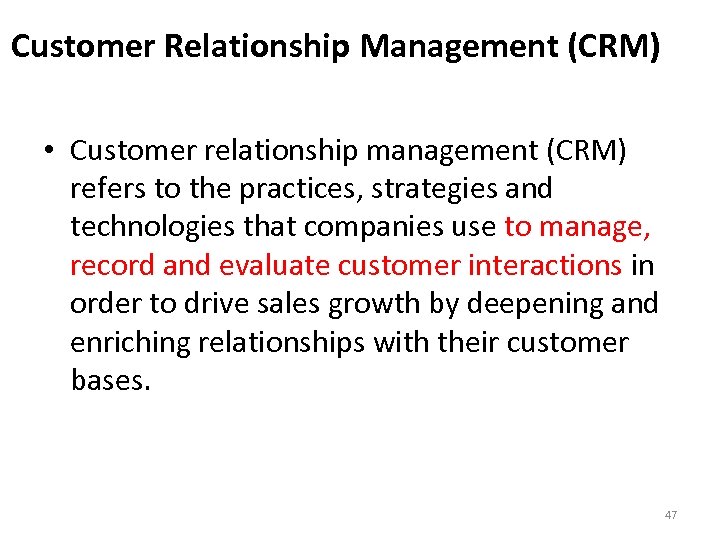 Customer Relationship Management (CRM)

• Customer relationship management (CRM) refers to the practices, strategies and technologies that companies use to manage, record and evaluate customer interactions in order to drive sales growth by deepening and enriching relationships with their customer bases.

47